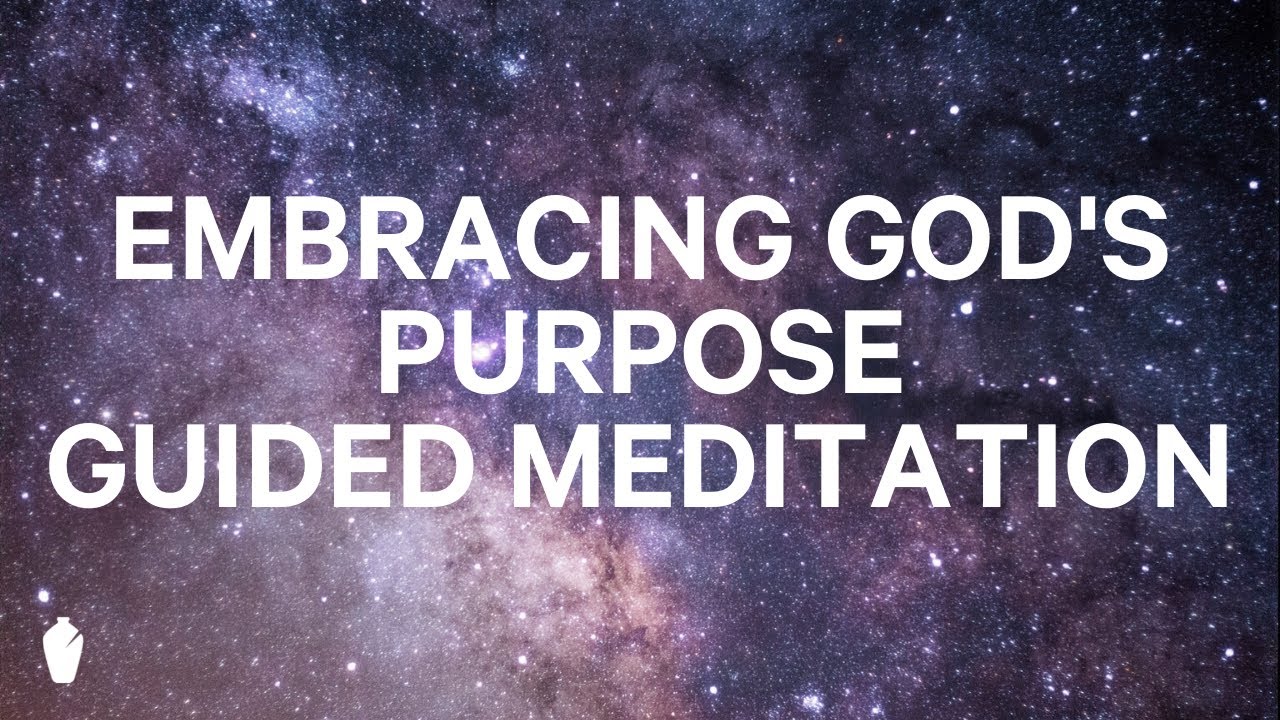 EMBRACING GOD'S PURPOSE GUIDED MEDITATION